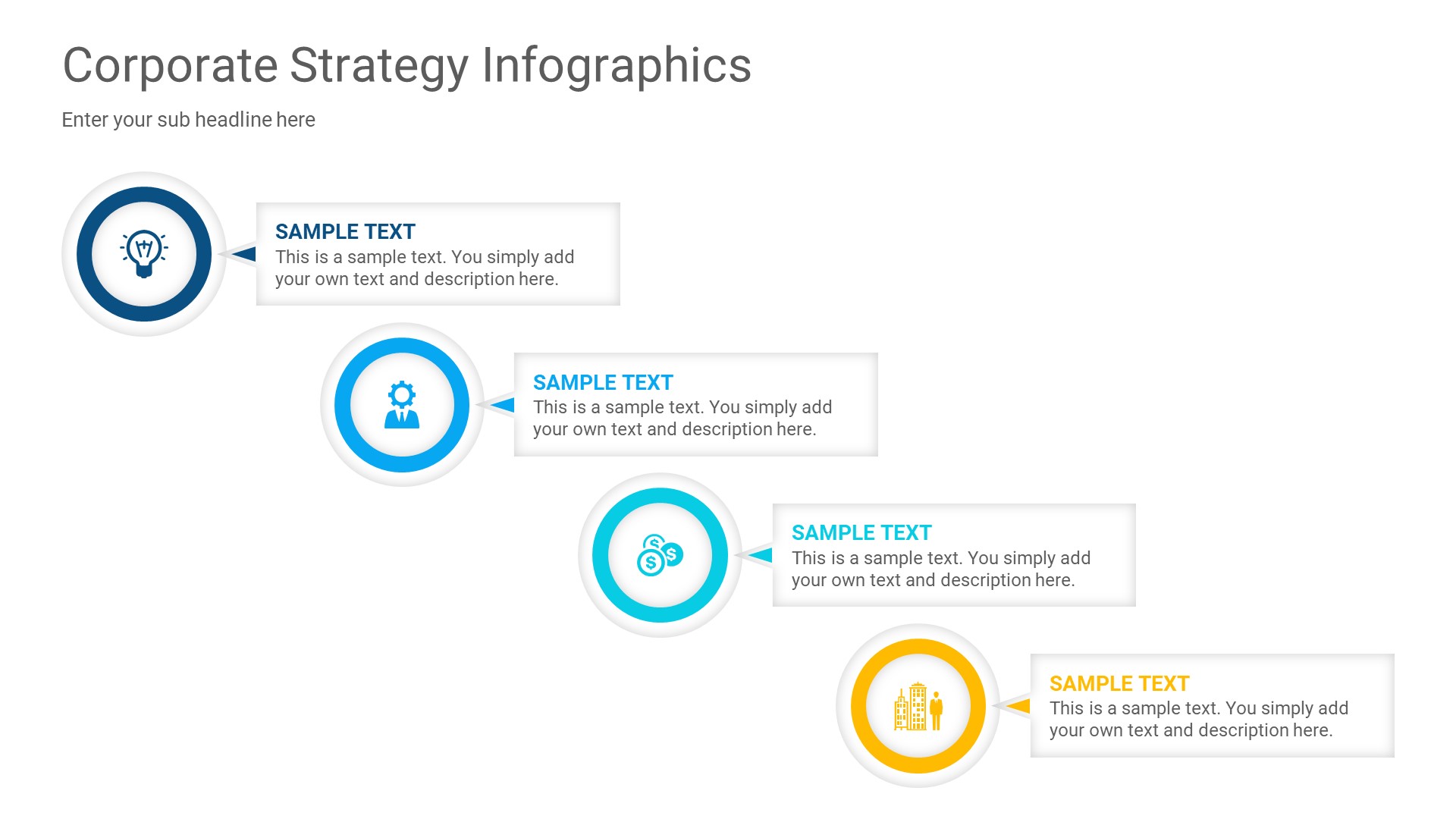 Corporate Strategy Infographics

Enter your sub headline here

SAMPLE TEXT
This is a sample text. You simply add your own text and description here.

SAMPLE TEXT
This is a sample text. You simply add your own text and description here.

SAMPLE TEXT
This is a sample text. You simply add your own text and description here.

SAMPLE TEXT
This is a sample text. You simply add your own text and description here.